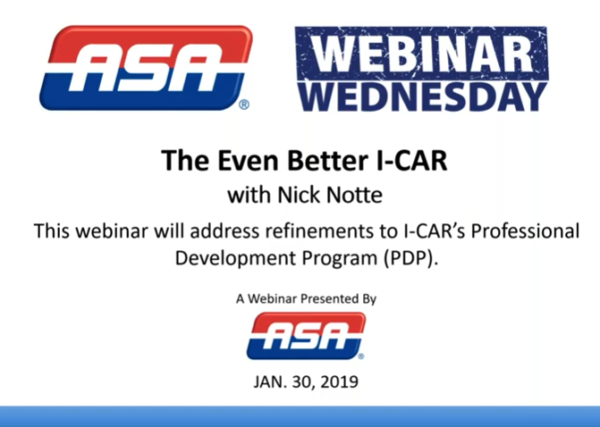 ASA®

WEBINAR WEDNESDAY

The Even Better I-CAR

with Nick Notte

This webinar will address refinements to I-CAR's Professional Development Program (PDP).

A Webinar Presented By

ASA®

JAN. 30, 2019